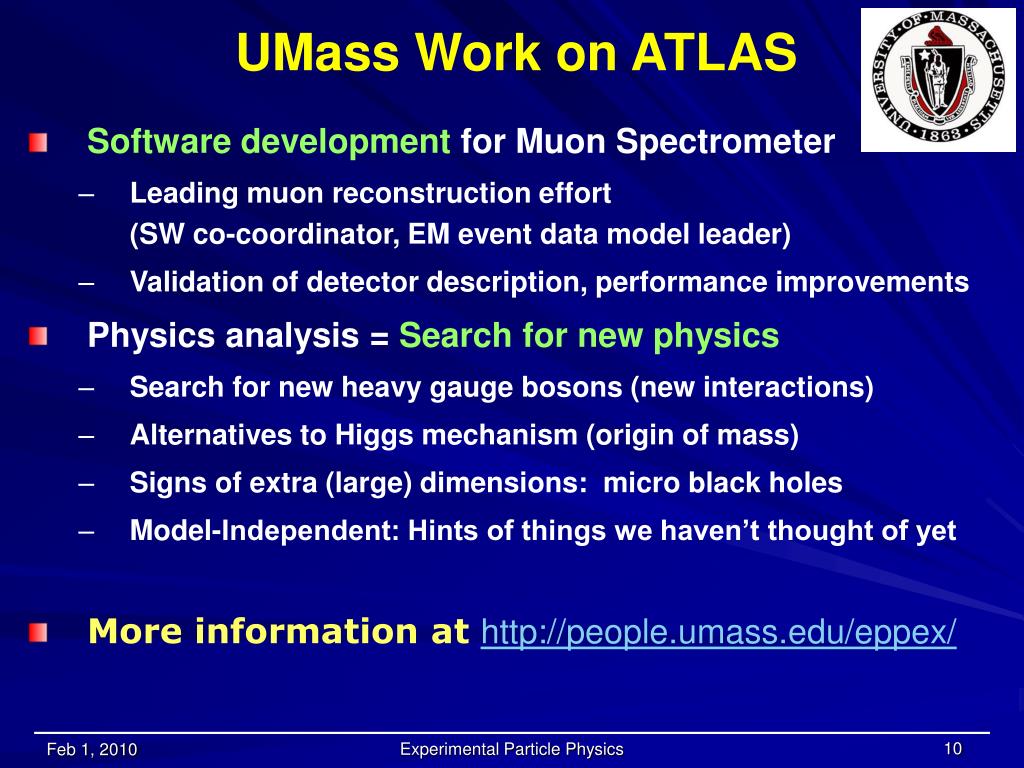 UMass Work on ATLAS

UNIVERSITY OF MASSACHUSETTS · 1863 ·

Software development for Muon Spectrometer

– Leading muon reconstruction effort (SW co-coordinator, EM event data model leader)

– Validation of detector description, performance improvements

Physics analysis = Search for new physics

– Search for new heavy gauge bosons (new interactions)

– Alternatives to Higgs mechanism (origin of mass)

– Signs of extra (large) dimensions: micro black holes

– Model-Independent: Hints of things we haven't thought of yet

More information at http://people.umass.edu/eppex/

Feb 1, 2010 Experimental Particle Physics 10